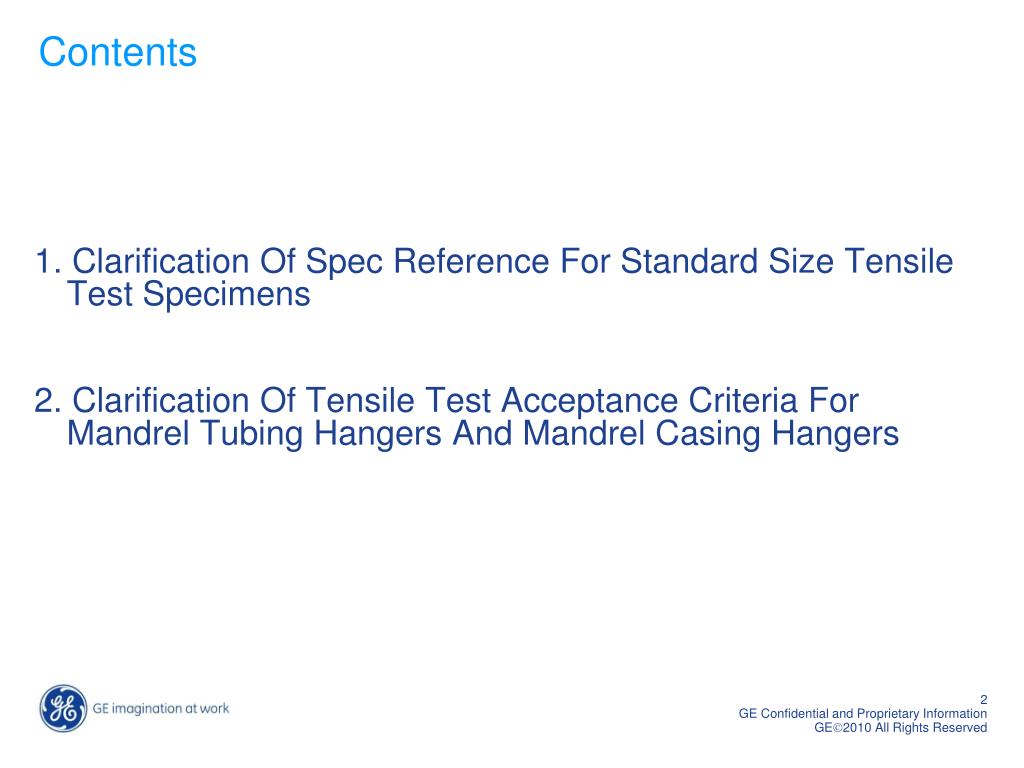 Contents

1. Clarification Of Spec Reference For Standard Size Tensile Test Specimens

2. Clarification Of Tensile Test Acceptance Criteria For Mandrel Tubing Hangers And Mandrel Casing Hangers

GE imagination at work

2
GE Confidential and Proprietary Information
GE©2010 All Rights Reserved